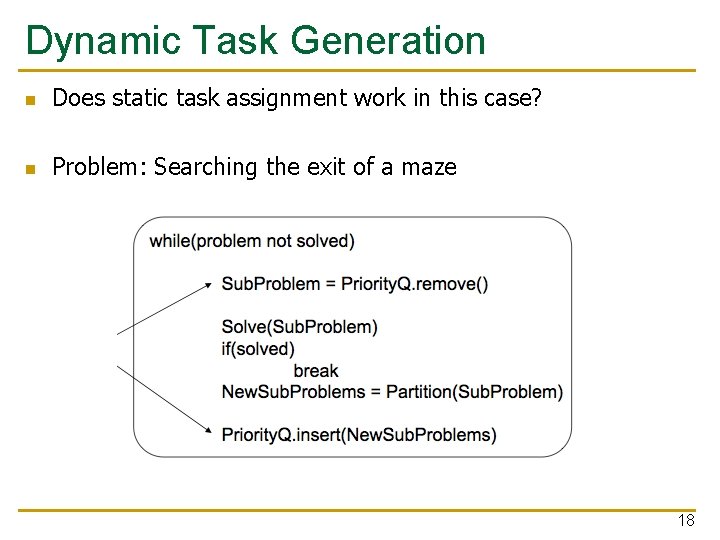 Dynamic Task Generation

Does static task assignment work in this case?

Problem: Searching the exit of a maze

while(problem not solved)

SubProblem = PriorityQ.remove()

Solve(SubProblem)
if(solved)
break
NewSubProblems = Partition(SubProblem)

PriorityQ.insert(NewSubProblems)

18